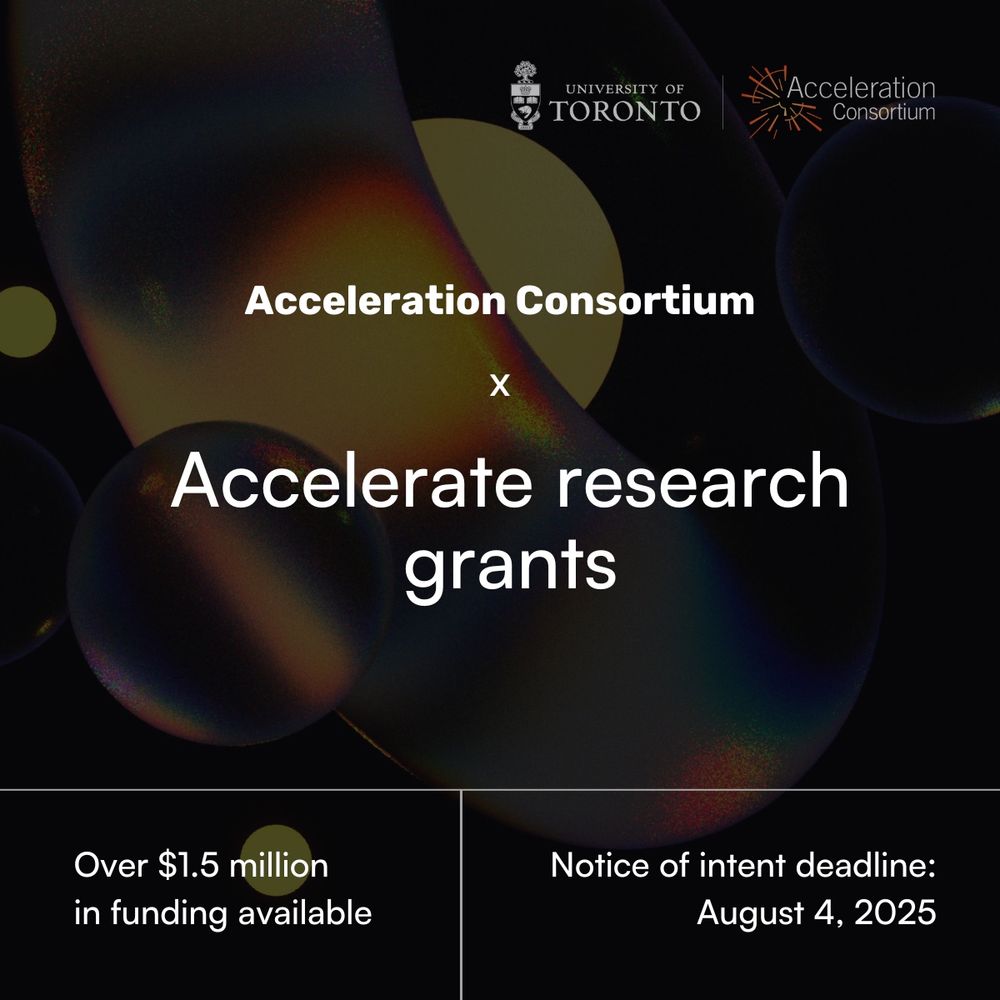 UNIVERSITY OF TORONTO

Acceleration Consortium

Acceleration Consortium

x

Accelerate research grants

Over \$1.5 million in funding available

Notice of intent deadline: August 4, 2025